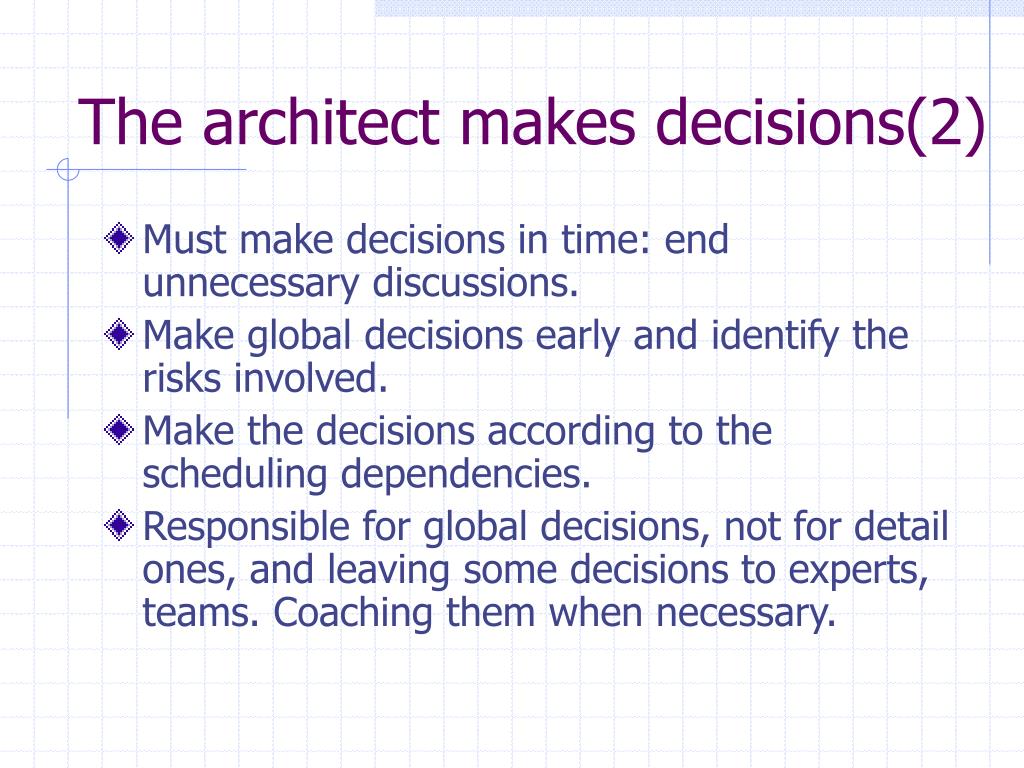 The architect makes decisions(2)

Must make decisions in time: end unnecessary discussions.

Make global decisions early and identify the risks involved.

Make the decisions according to the scheduling dependencies.

Responsible for global decisions, not for detail ones, and leaving some decisions to experts, teams. Coaching them when necessary.